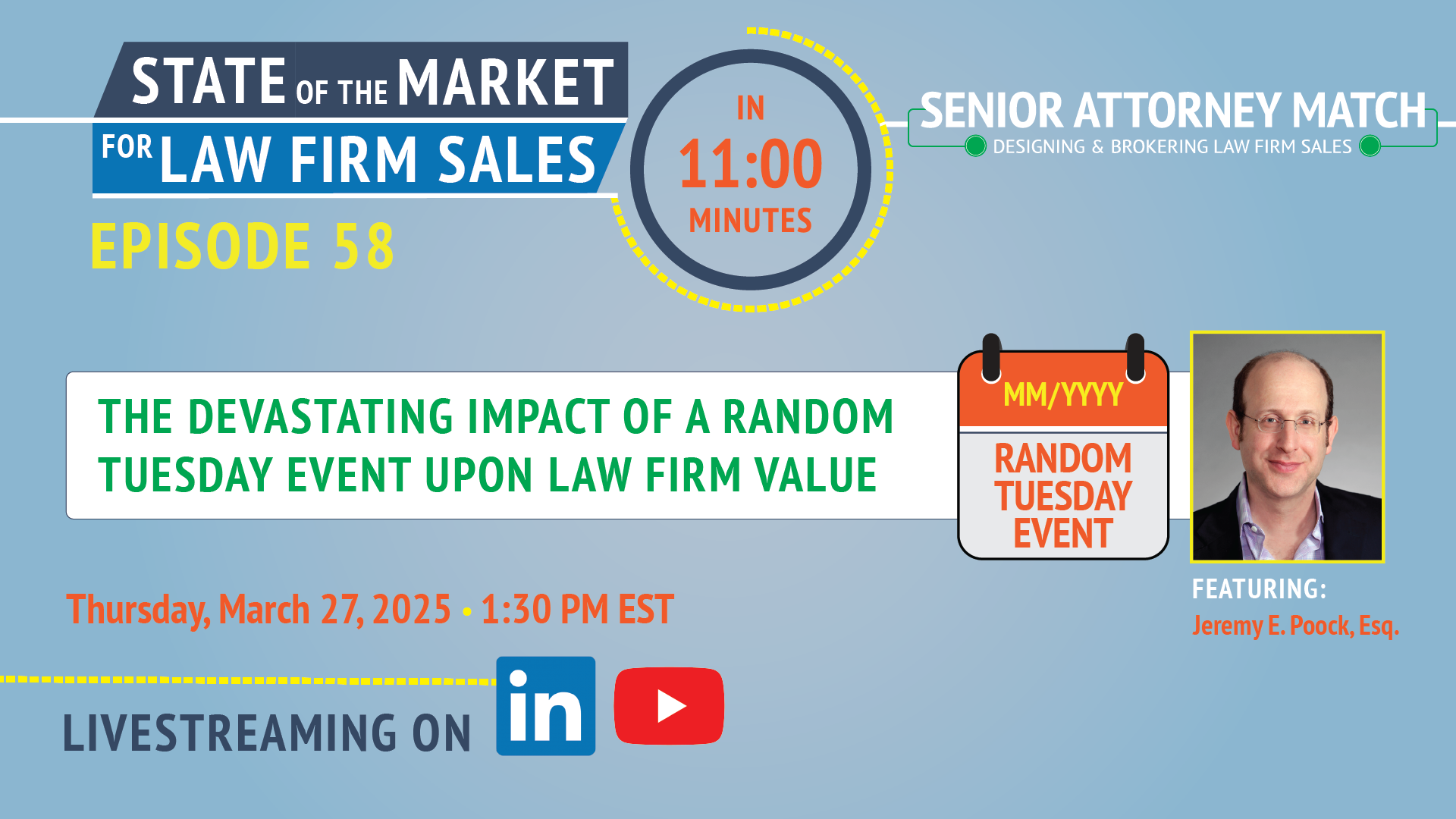 STATE OF THE MARKET FOR LAW FIRM SALES

EPISODE 58

IN 11:00 MINUTES

SENIOR ATTORNEY MATCH
DESIGNING & BROKERING LAW FIRM SALES

THE DEVASTATING IMPACT OF A RANDOM TUESDAY EVENT UPON LAW FIRM VALUE

MM/YYYY
RANDOM TUESDAY EVENT

FEATURING:
Jeremy E. Poock, Esq.

Thursday, March 27, 2025 • 1:30 PM EST

LIVESTREAMING ON in